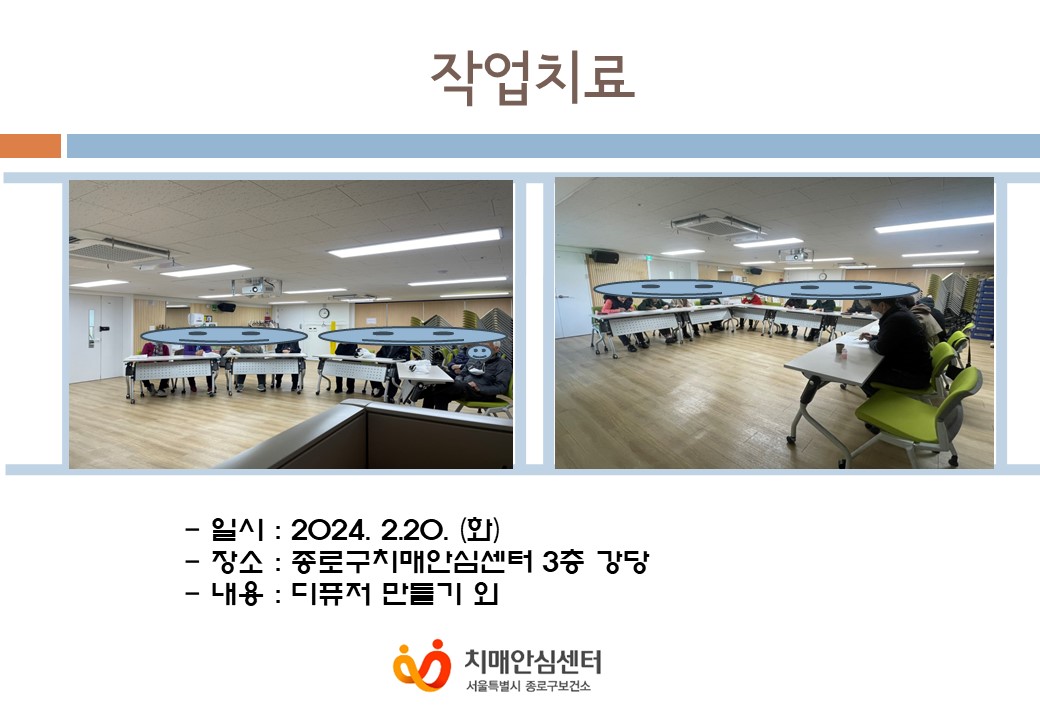 작업치료

- 일시 : 2024. 2.20. (화)
- 장소 : 종로구치매안심센터 3층 강당
- 내용 : 디퓨저 만들기 외

치매안심센터
서울특별시 종로구보건소